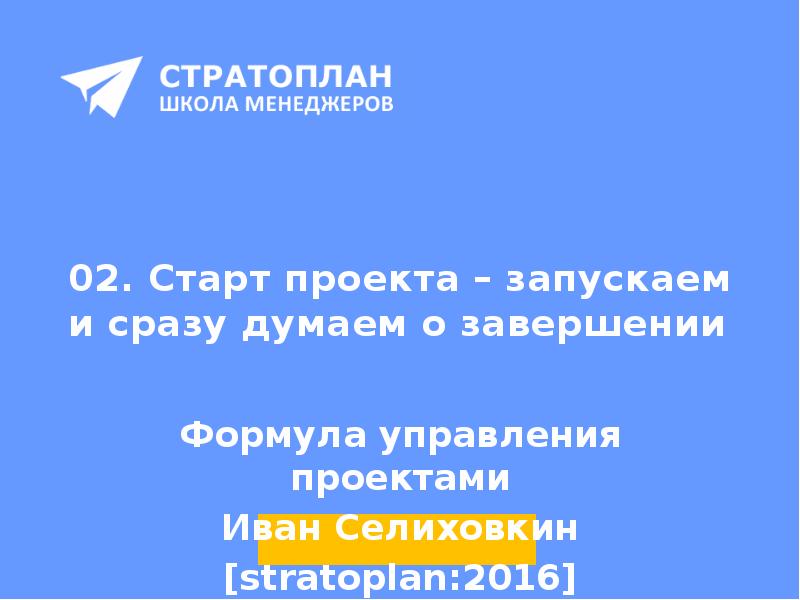 СТРАТОПЛАН
ШКОЛА МЕНЕДЖЕРОВ

02. Старт проекта – запускаем и сразу думаем о завершении

Формула управления проектами

Иван Селиховкин

[stratoplan:2016]